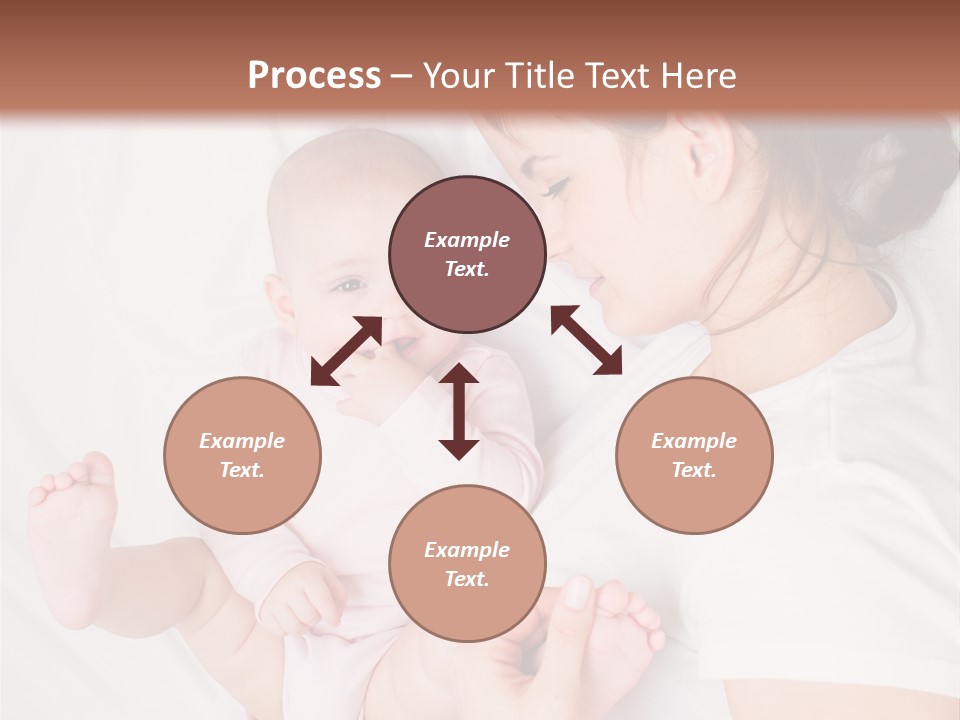 Process – Your Title Text Here

Example Text.

Example Text.

Example Text.

Example Text.